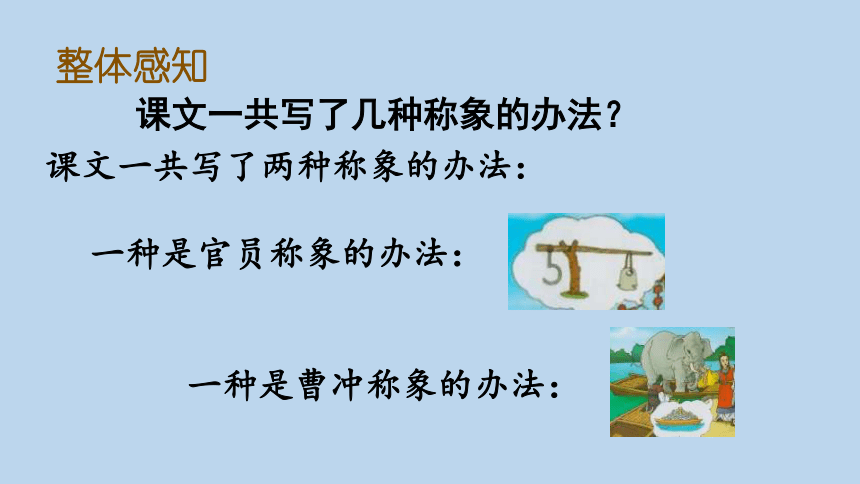 整体感知

课文一共写了几种称象的办法？

课文一共写了两种称象的办法：

一种是官员称象的办法：

一种是曹冲称象的办法：